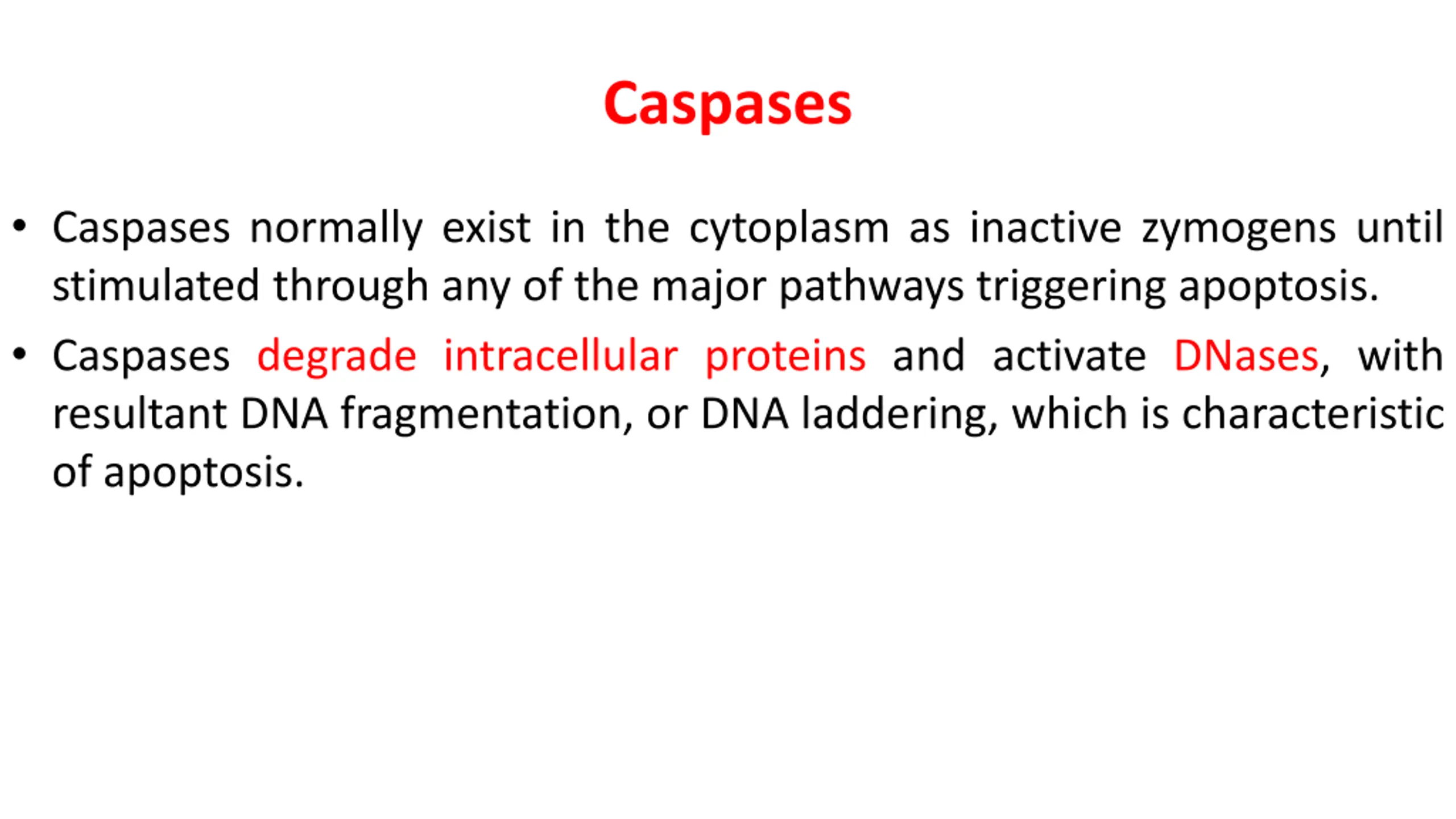 Caspases

• Caspases normally exist in the cytoplasm as inactive zymogens until stimulated through any of the major pathways triggering apoptosis.

• Caspases degrade intracellular proteins and activate DNases, with resultant DNA fragmentation, or DNA laddering, which is characteristic of apoptosis.